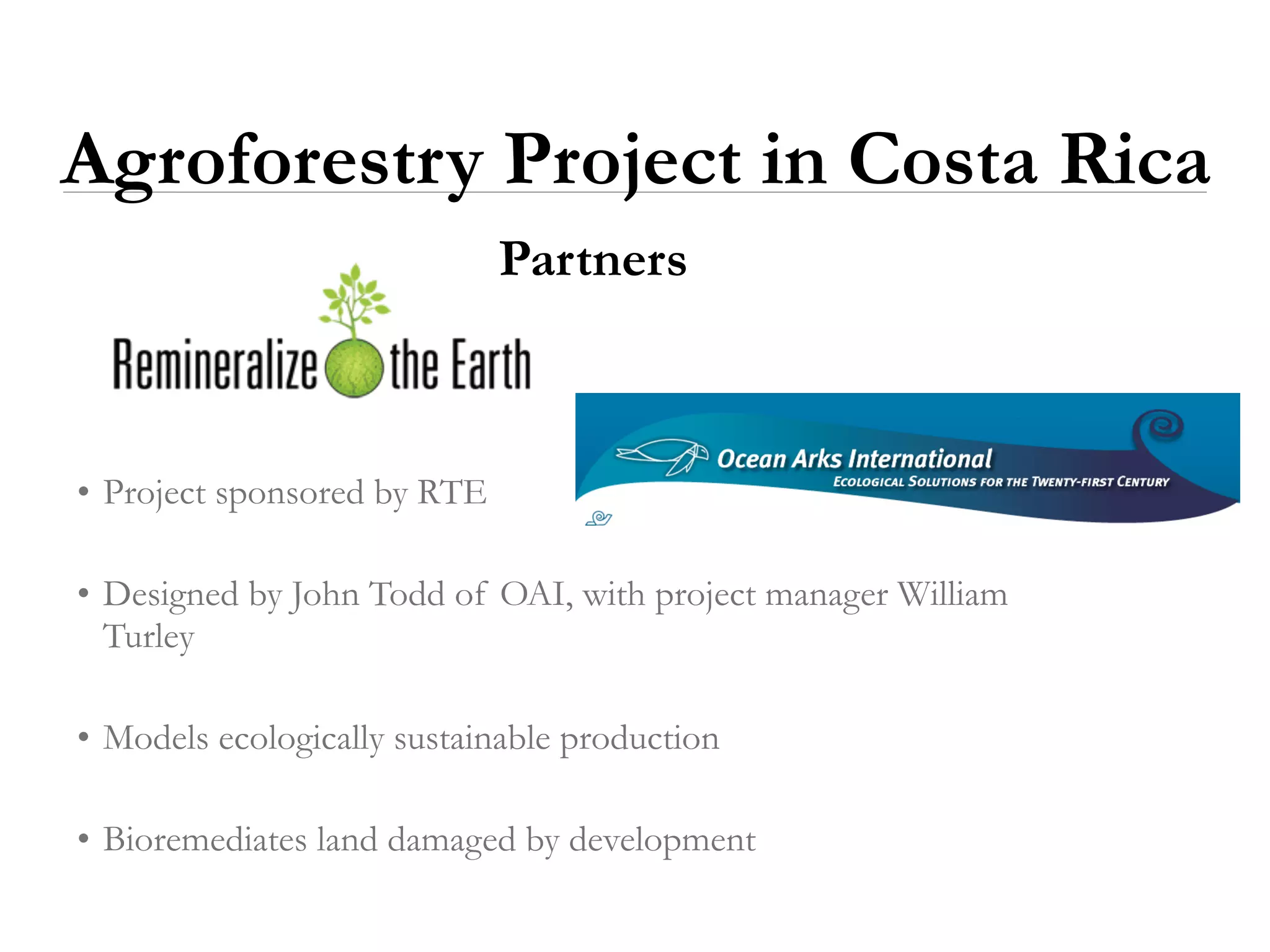 Agroforestry Project in Costa Rica

Partners

Remineralize the Earth

Ocean Arks International
ECOLOGICAL SOLUTIONS FOR THE TWENTY-FIRST CENTURY

• Project sponsored by RTE

• Designed by John Todd of OAI, with project manager William Turley

• Models ecologically sustainable production

• Bioremediates land damaged by development